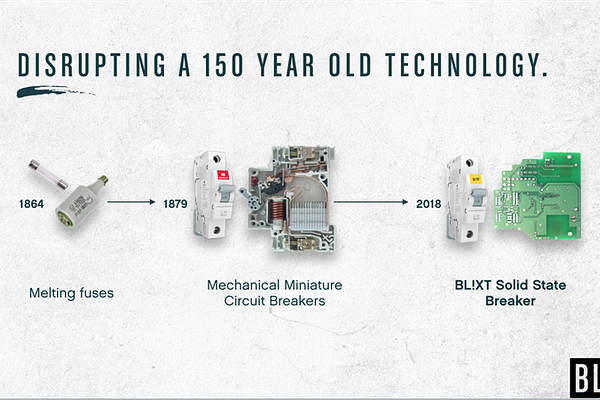 DISRUPTING A 150 YEAR OLD TECHNOLOGY.

1864

1879

2018

Melting fuses

Mechanical Miniature Circuit Breakers

BL!XT Solid State Breaker

BL